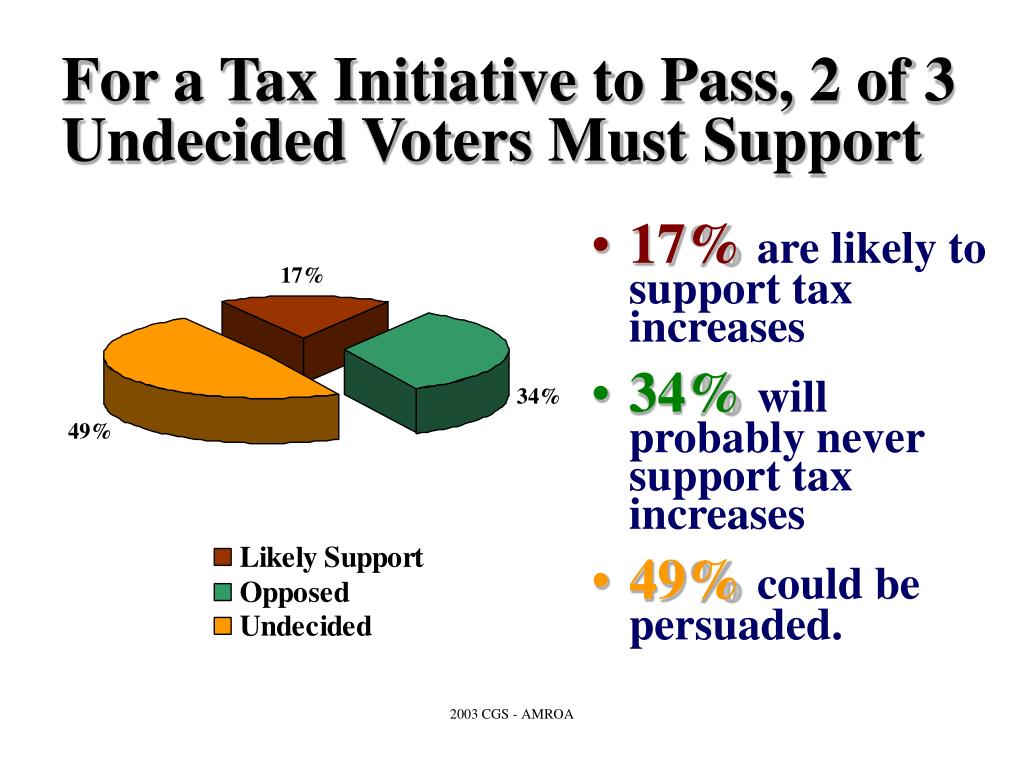 For a Tax Initiative to Pass, 2 of 3 Undecided Voters Must Support

17%

34%

49%

Likely Support
Opposed
Undecided

• 17% are likely to support tax increases
• 34% will probably never support tax increases
• 49% could be persuaded.

2003 CGS - AMROA